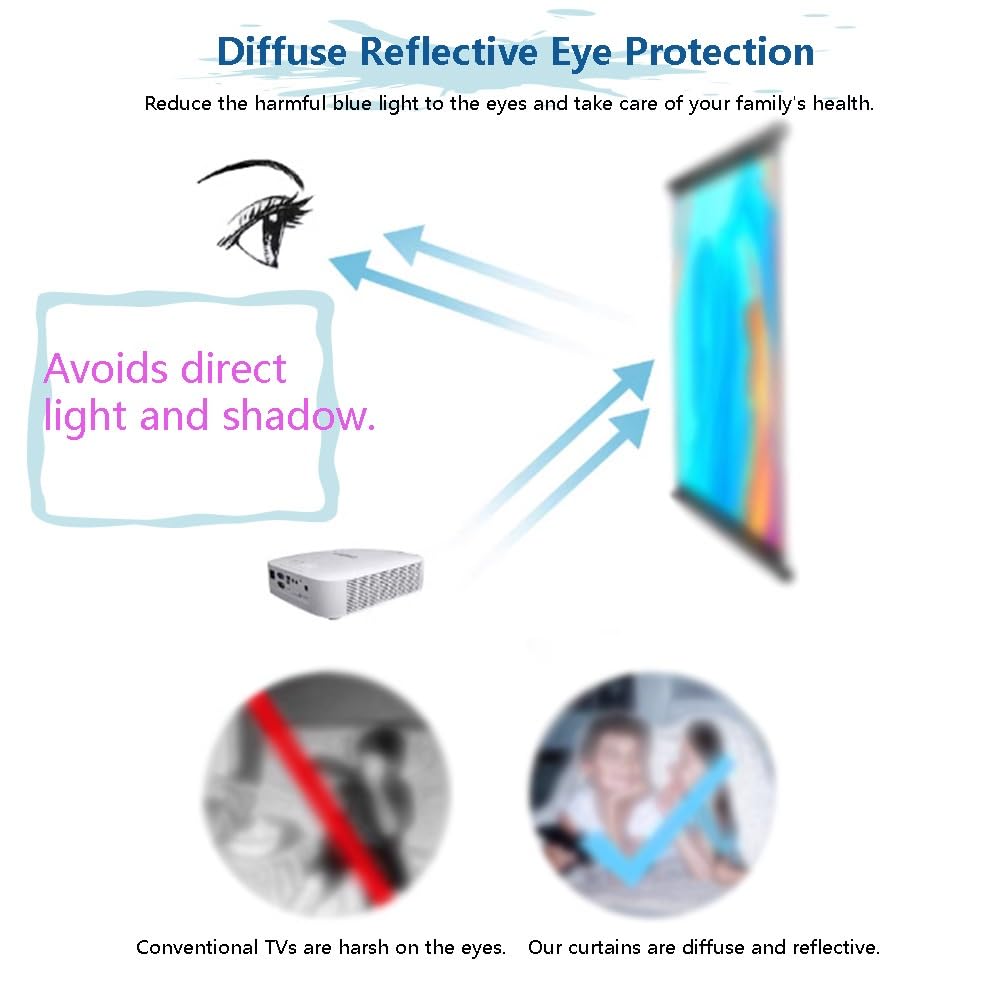 Diffuse Reflective Eye Protection

Reduce the harmful blue light to the eyes and take care of your family's health.

Avoids direct light and shadow.

Conventional TVs are harsh on the eyes.

Our curtains are diffuse and reflective.